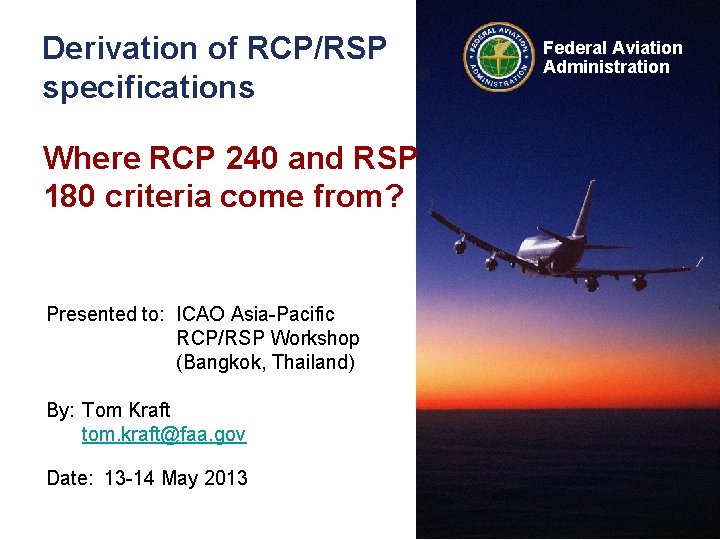 Derivation of RCP/RSP specifications

Where RCP 240 and RSP 180 criteria come from?

FEDERAL AVIATION ADMINISTRATION

Federal Aviation Administration

Presented to: ICAO Asia-Pacific RCP/RSP Workshop (Bangkok, Thailand)

By: Tom Kraft
tom.kraft@faa.gov

Date: 13-14 May 2013